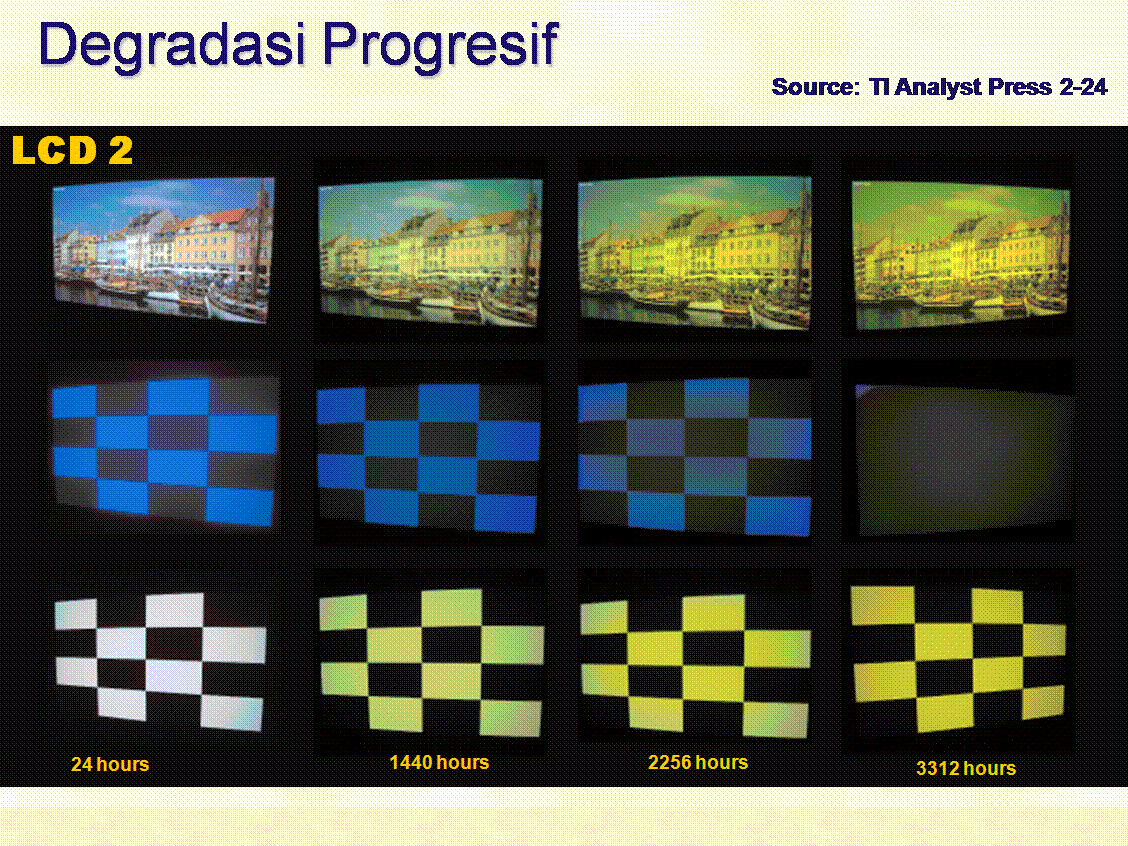 Degradasi Progresif

Source: TI Analyst Press 2-24

LCD 2

24 hours

1440 hours

2256 hours

3312 hours